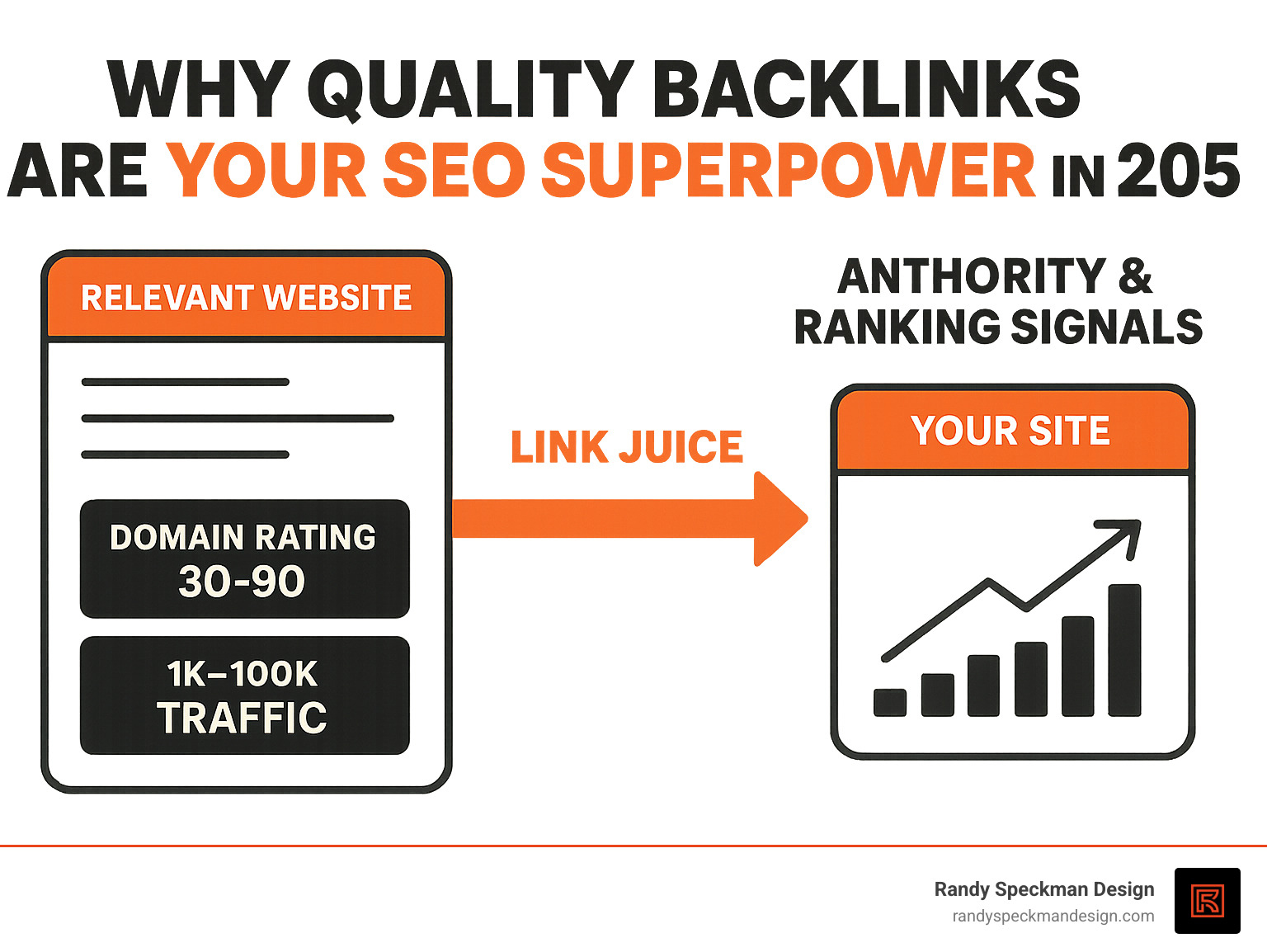 WHY QUALITY BACKLINKS ARE YOUR SEO SUPERPOWER IN 205

RELEVANT WEBSITE

DOMAIN RATING 30-90

1K–100K TRAFFIC

LINK JUICE

ANTHORITY & RANKING SIGNALS

YOUR SITE

Randy Speckman Design
randyspeckmandesign.com